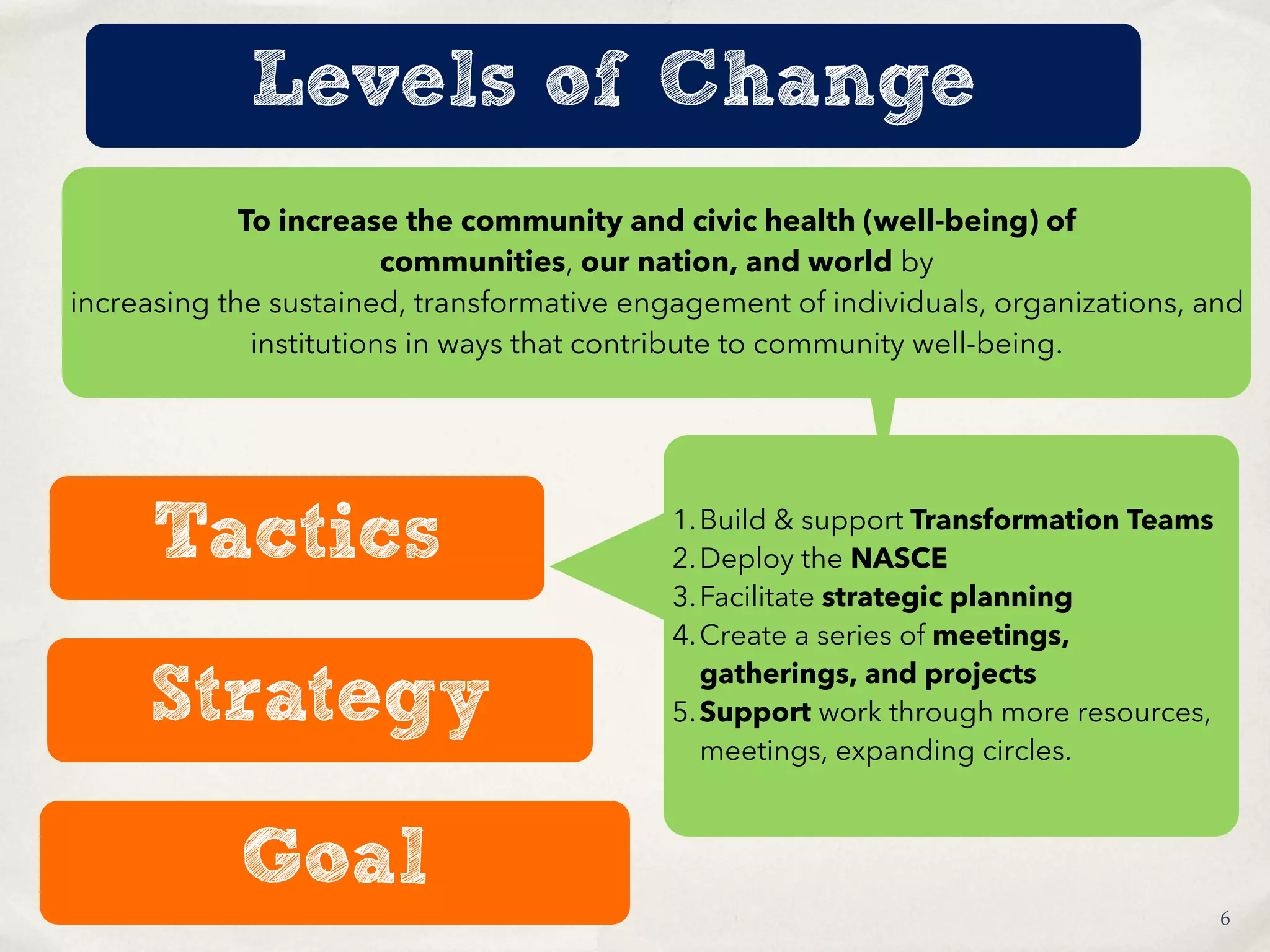 Levels of Change

To increase the community and civic health (well-being) of communities, our nation, and world by increasing the sustained, transformative engagement of individuals, organizations, and institutions in ways that contribute to community well-being.

Tactics

Strategy

Goal

1. Build & support Transformation Teams
2. Deploy the NASCE
3. Facilitate strategic planning
4. Create a series of meetings, gatherings, and projects
5. Support work through more resources, meetings, expanding circles.

6